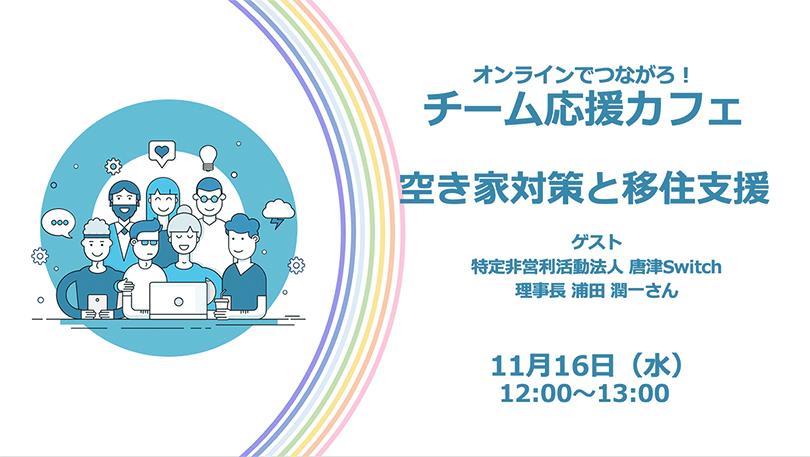 オンラインでつながろ！
チーム応援カフェ

空き家対策と移住支援

ゲスト
特定非営利活動法人 唐津Switch
理事長 浦田 潤一さん

11月16日（水）
12:00～13:00